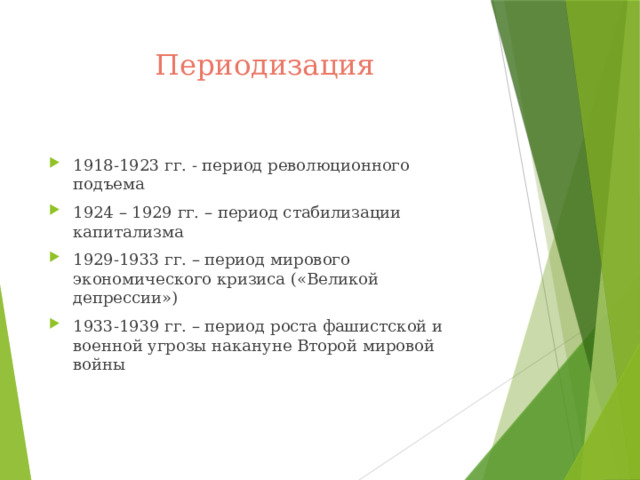 Периодизация

1918-1923 гг. - период революционного подъема

1924 – 1929 гг. – период стабилизации капитализма

1929-1933 гг. – период мирового экономического кризиса («Великой депрессии»)

1933-1939 гг. – период роста фашистской и военной угрозы накануне Второй мировой войны